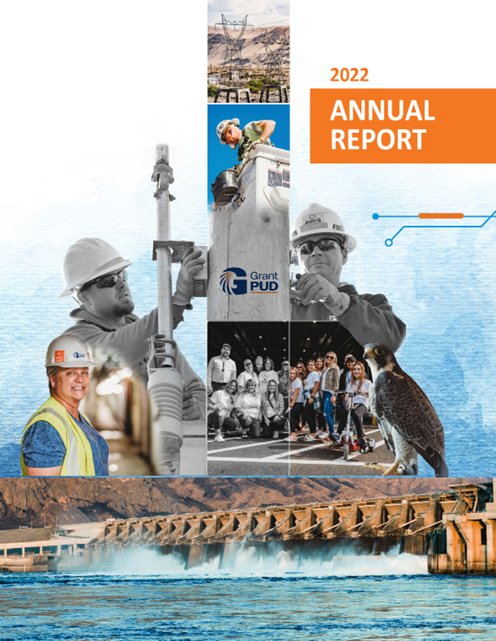 2022

ANNUAL REPORT

Grant PUD